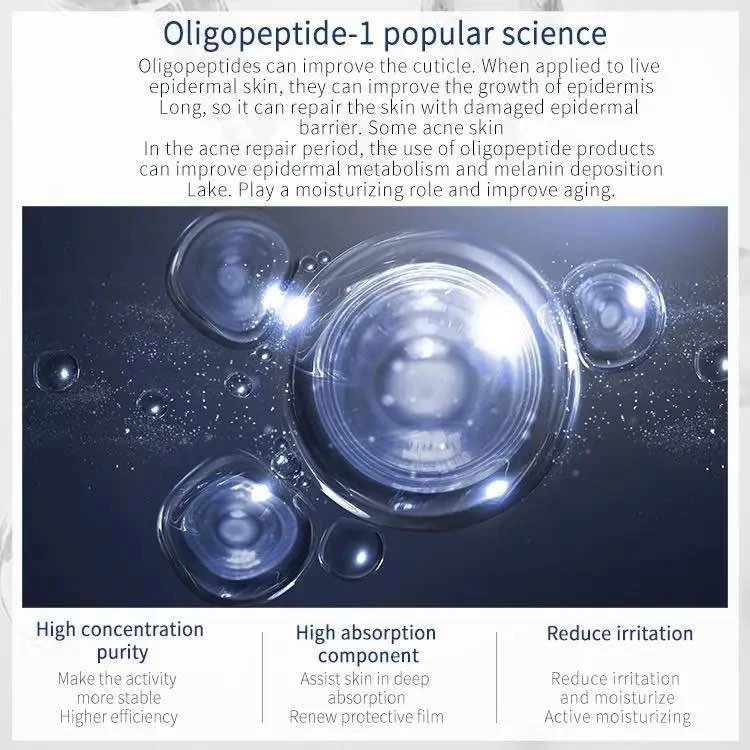 Oligopeptide-1 popular science

Oligopeptides can improve the cuticle. When applied to live epidermal skin, they can improve the growth of epidermis Long, so it can repair the skin with damaged epidermal barrier. Some acne skin
In the acne repair period, the use of oligopeptide products can improve epidermal metabolism and melanin deposition Lake. Play a moisturizing role and improve aging.

High concentration purity
Make the activity more stable
Higher efficiency

High absorption component
Assist skin in deep absorption
Renew protective film

Reduce irritation
Reduce irritation and moisturize
Active moisturizing